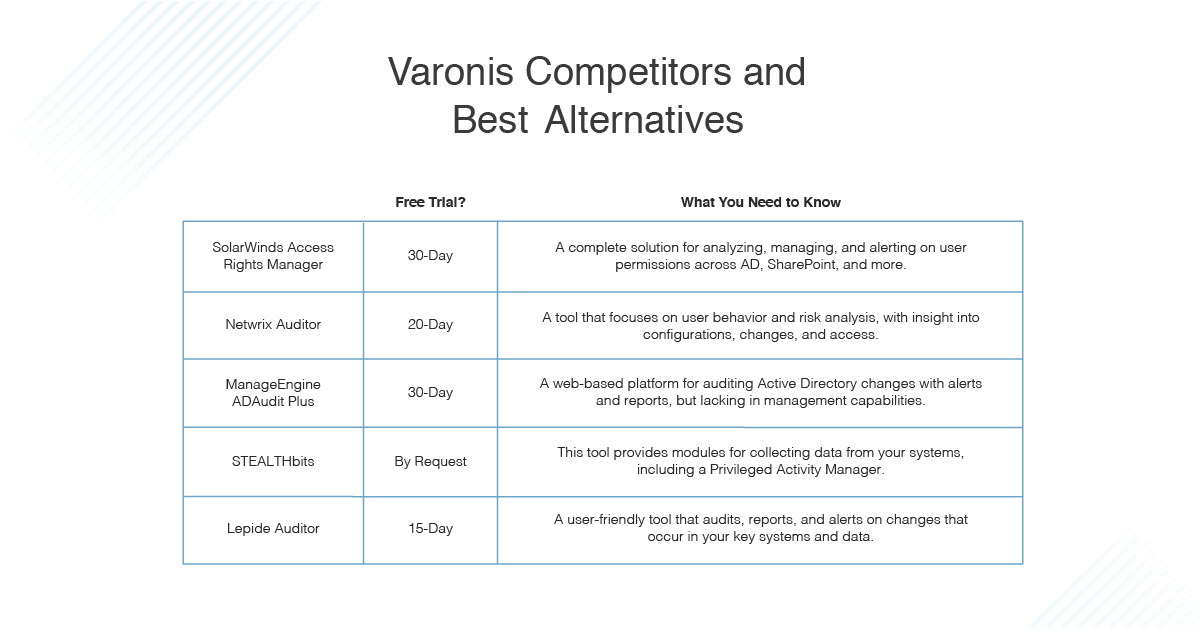 Varonis Competitors and Best Alternatives

| | Free Trial? | What You Need to Know |
|---|---|---|
| SolarWinds Access Rights Manager | 30-Day | A complete solution for analyzing, managing, and alerting on user permissions across AD, SharePoint, and more. |
| Netwrix Auditor | 20-Day | A tool that focuses on user behavior and risk analysis, with insight into configurations, changes, and access. |
| ManageEngine ADAudit Plus | 30-Day | A web-based platform for auditing Active Directory changes with alerts and reports, but lacking in management capabilities. |
| STEALTHbits | By Request | This tool provides modules for collecting data from your systems, including a Privileged Activity Manager. |
| Lepide Auditor | 15-Day | A user-friendly tool that audits, reports, and alerts on changes that occur in your key systems and data. |